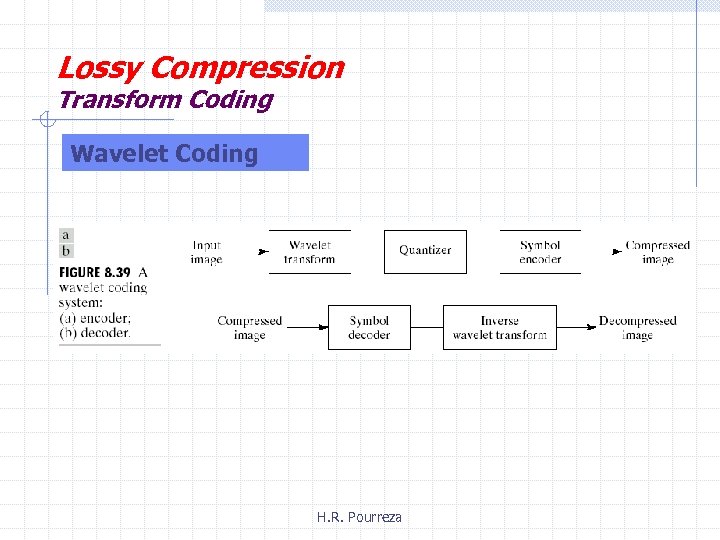 Lossy Compression
Transform Coding

Wavelet Coding

a
b

FIGURE 8.39 A wavelet coding system: (a) encoder; (b) decoder.

Input image

Wavelet transform

Quantizer

Symbol encoder

Compressed image

Compressed image

Symbol decoder

Inverse wavelet transform

Decompressed image

H.R. Pourreza